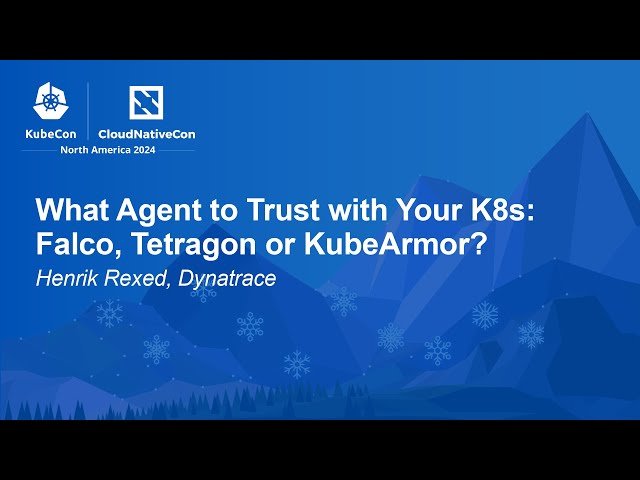 KubeCon CloudNativeCon
North America 2024

What Agent to Trust with Your K8s: Falco, Tetragon or KubeArmor?

Henrik Rexed, Dynatrace